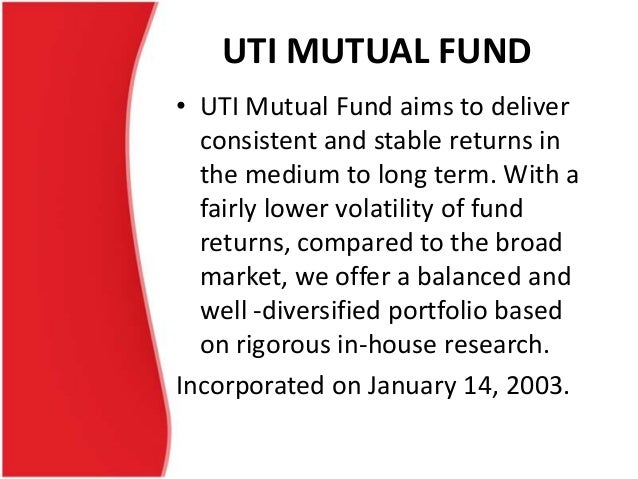 UTI MUTUAL FUND

• UTI Mutual Fund aims to deliver consistent and stable returns in the medium to long term. With a fairly lower volatility of fund returns, compared to the broad market, we offer a balanced and well -diversified portfolio based on rigorous in-house research.

Incorporated on January 14, 2003.